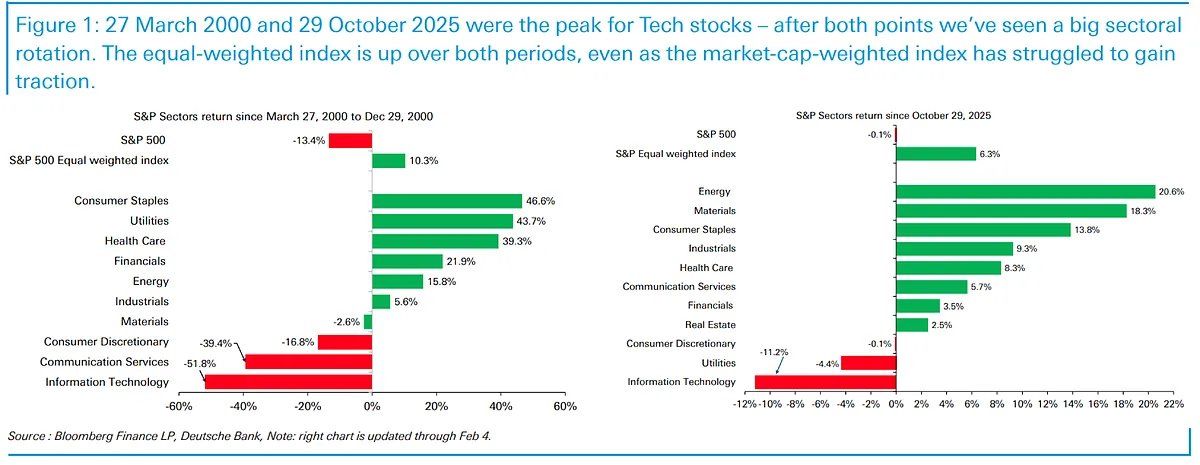 Figure 1: 27 March 2000 and 29 October 2025 were the peak for Tech stocks – after both points we've seen a big sectoral rotation. The equal-weighted index is up over both periods, even as the market-cap-weighted index has struggled to gain traction.

S&P Sectors return since March 27, 2000 to Dec 29, 2000

S&P 500 -13.4%
S&P 500 Equal weighted index 10.3%
Consumer Staples 46.6%
Utilities 43.7%
Health Care 39.3%
Financials 21.9%
Energy 15.8%
Industrials 5.6%
Materials -2.6%
Consumer Discretionary -16.8%
Communication Services -39.4%
Information Technology -51.8%

-60% -40% -20% 0% 20% 40% 60%

S&P Sectors return since October 29, 2025

S&P 500 -0.1%
S&P Equal weighted index 6.3%
Energy 20.6%
Materials 18.3%
Consumer Staples 13.8%
Industrials 9.3%
Health Care 8.3%
Communication Services 5.7%
Financials 3.5%
Real Estate 2.5%
Consumer Discretionary -0.1%
Utilities -4.4%
Information Technology -11.2%

-12% -10% -8% -6% -4% -2% 0% 2% 4% 6% 8% 10% 12% 14% 16% 18% 20% 22%

Source : Bloomberg Finance LP, Deutsche Bank, Note: right chart is updated through Feb 4.